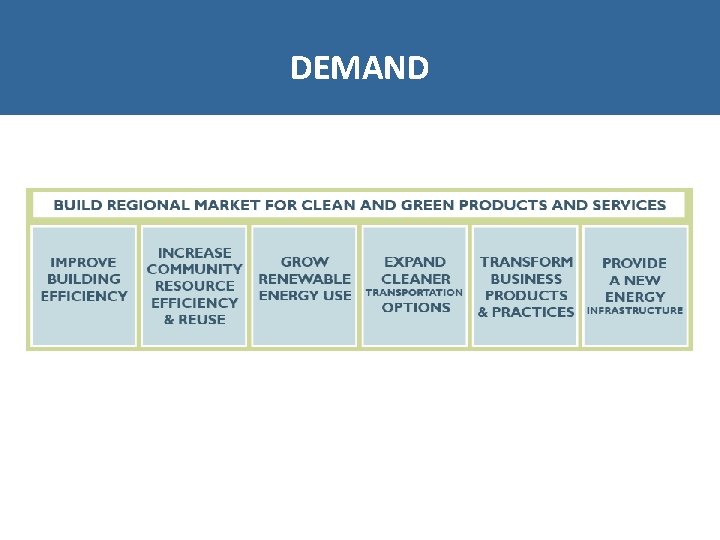 DEMAND

BUILD REGIONAL MARKET FOR CLEAN AND GREEN PRODUCTS AND SERVICES

IMPROVE BUILDING EFFICIENCY

INCREASE COMMUNITY RESOURCE EFFICIENCY & REUSE

GROW RENEWABLE ENERGY USE

EXPAND CLEANER TRANSPORTATION OPTIONS

TRANSFORM BUSINESS PRODUCTS & PRACTICES

PROVIDE A NEW ENERGY INFRASTRUCTURE